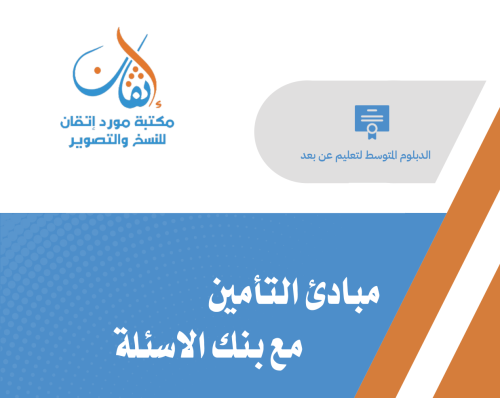 إتقان
مكتبة مورد إتقان
للنسخ والتصوير

الدبلوم المتوسط لتعليم عن بعد

مبادئ التأمين
مع بنك الاسئلة